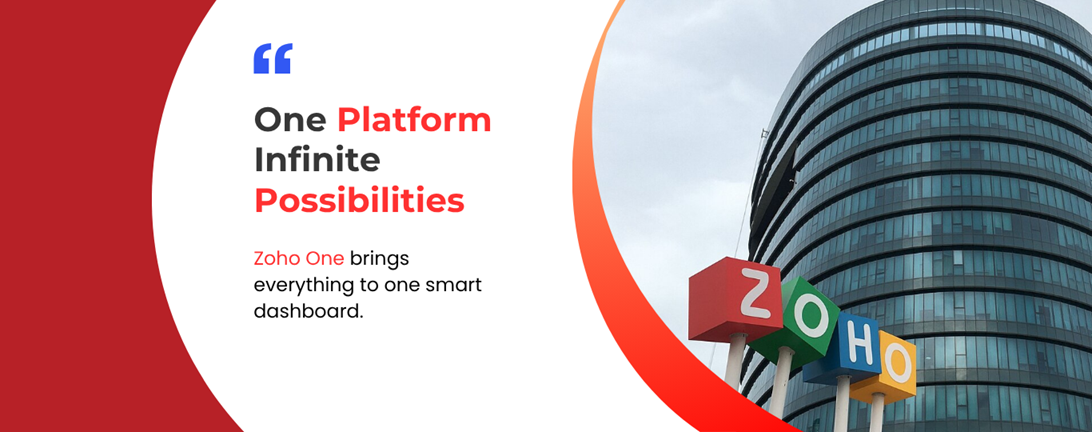 “

One Platform Infinite Possibilities

Zoho One brings everything to one smart dashboard.

ZOHO